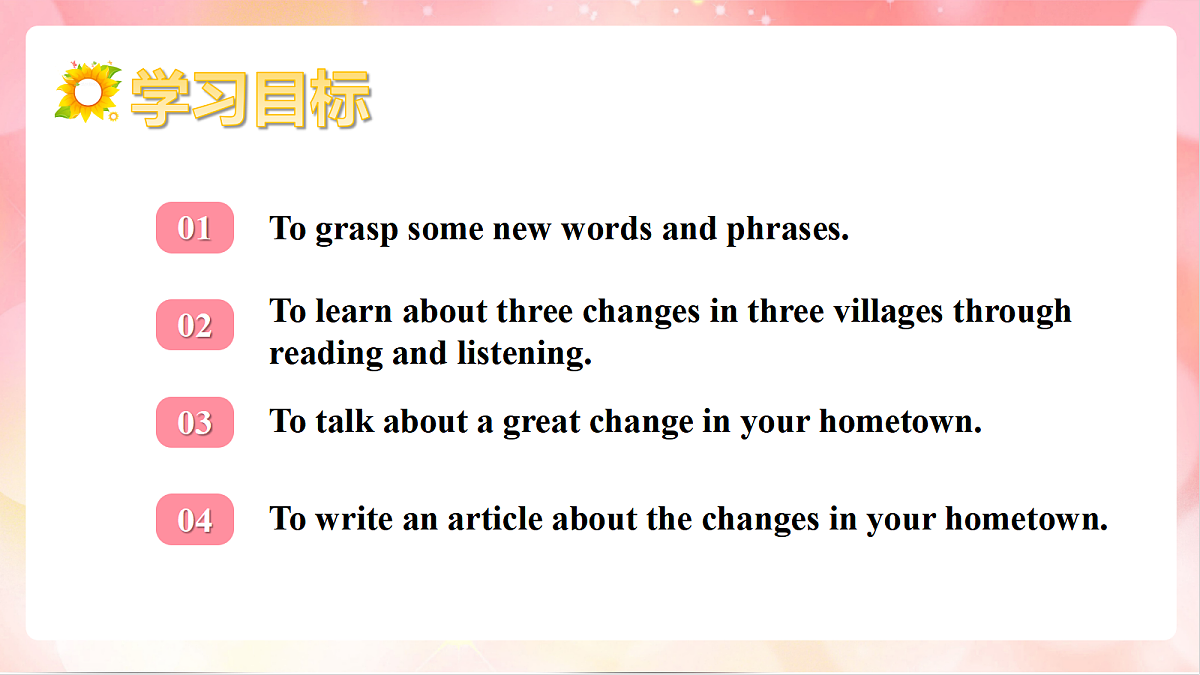 学习目标

01 To grasp some new words and phrases.

02 To learn about three changes in three villages through reading and listening.

03 To talk about a great change in your hometown.

04 To write an article about the changes in your hometown.